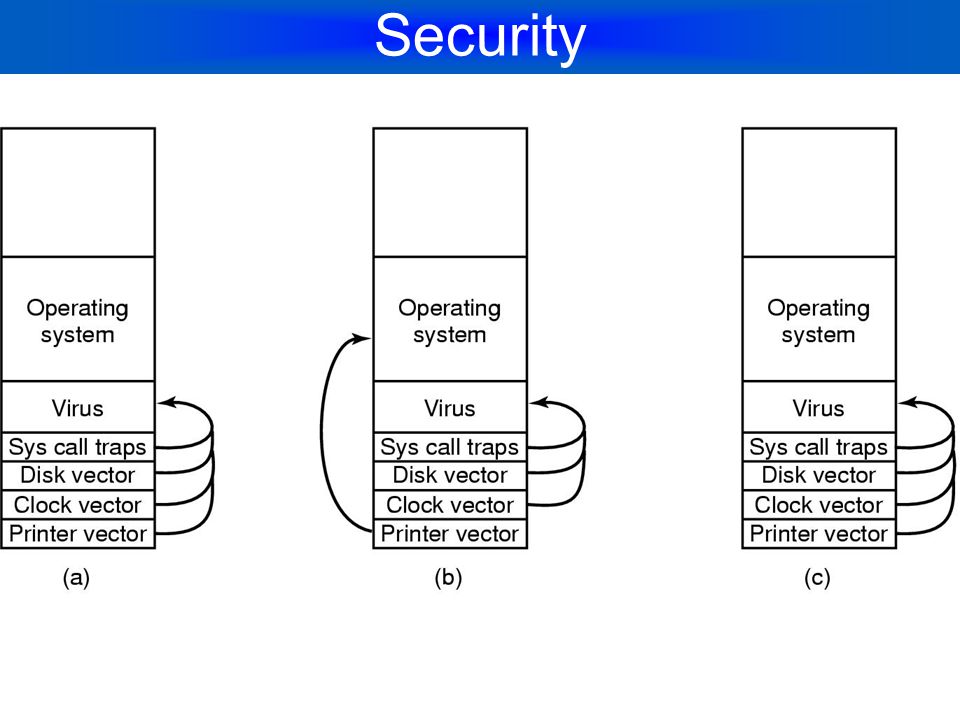 Security

Operating system

Virus

Sys call traps

Disk vector

Clock vector

Printer vector

(a)

Operating system

Virus

Sys call traps

Disk vector

Clock vector

Printer vector

(b)

Operating system

Virus

Sys call traps

Disk vector

Clock vector

Printer vector

(c)